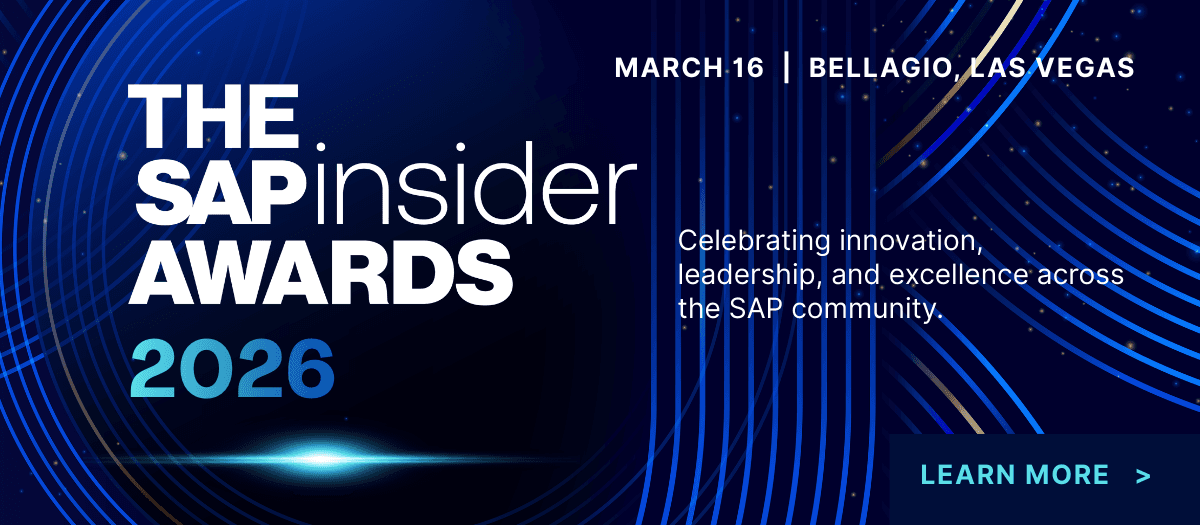 MARCH 16 | BELLAGIO, LAS VEGAS

THE SAPinsider AWARDS 2026

Celebrating innovation, leadership, and excellence across the SAP community.

LEARN MORE >